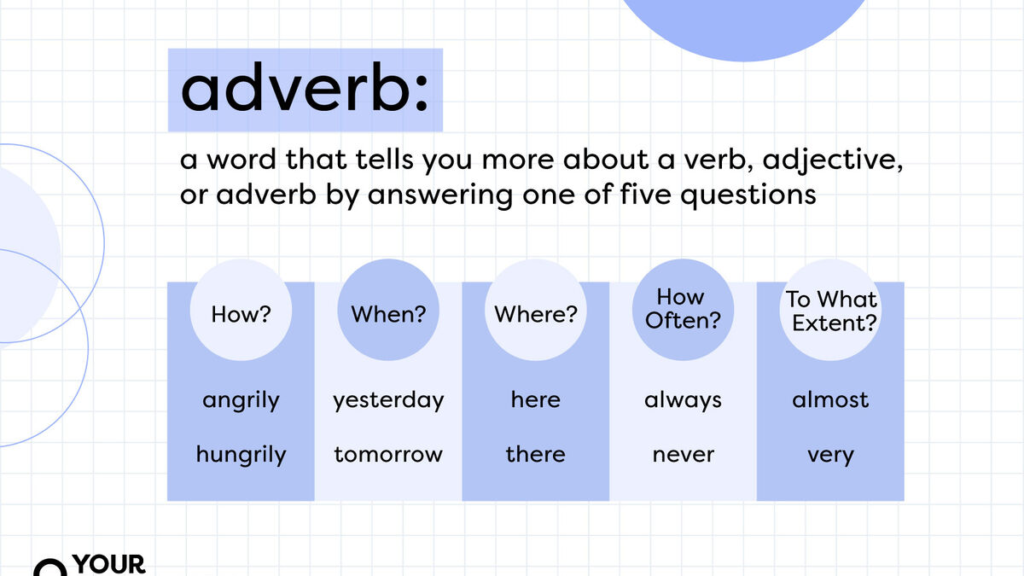 adverb:

a word that tells you more about a verb, adjective, or adverb by answering one of five questions

| How? | When? | Where? | How Often? | To What Extent? |
|---|---|---|---|---|
| angrily | yesterday | here | always | almost |
| hungrily | tomorrow | there | never | very |

YOUR